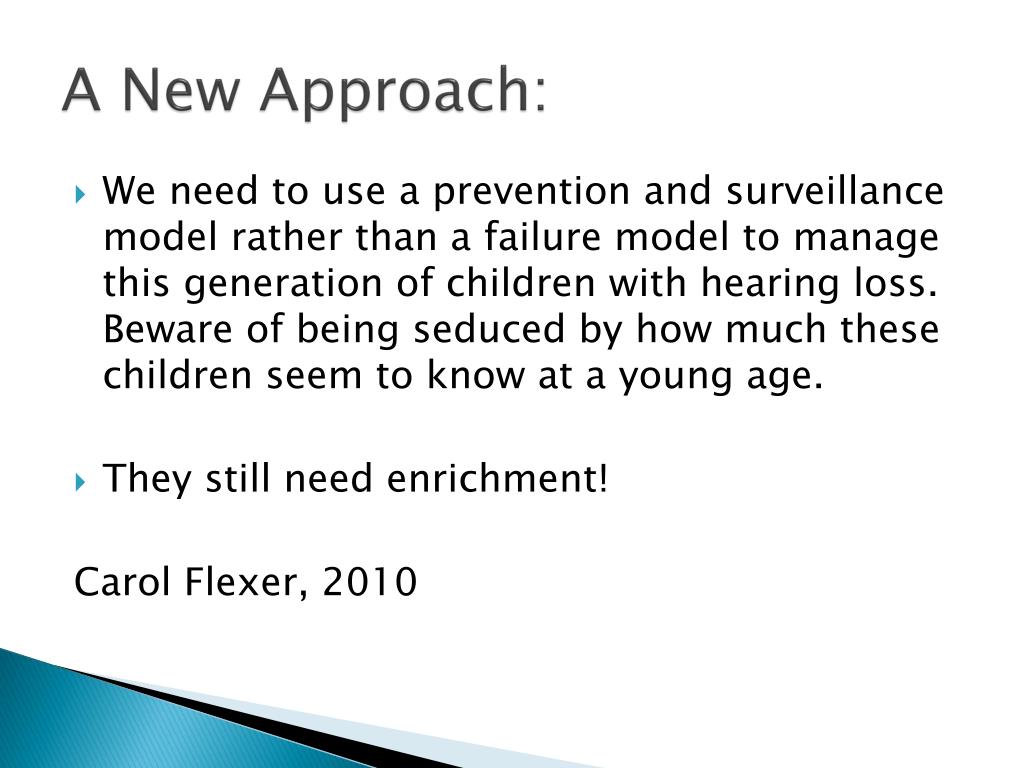 A New Approach:

We need to use a prevention and surveillance model rather than a failure model to manage this generation of children with hearing loss. Beware of being seduced by how much these children seem to know at a young age.

They still need enrichment!

Carol Flexer, 2010